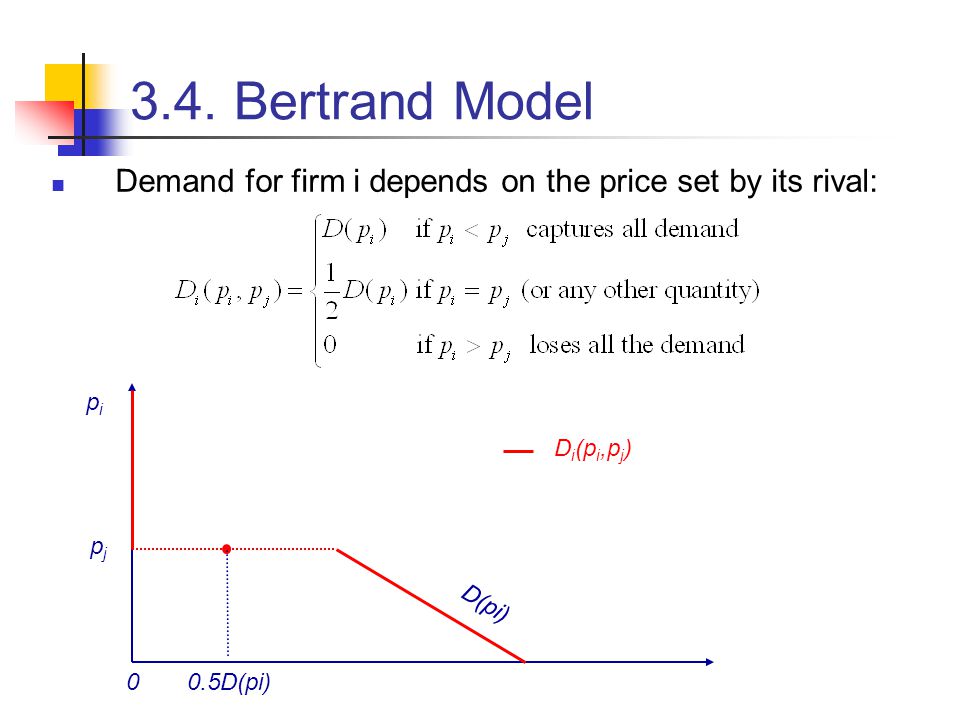 3.4. Bertrand Model

Demand for firm i depends on the price set by its rival:

$D_i(p_i, p_j) = \begin{cases} D(p_i) & \text{if } p_i < p_j \text{ captures all demand} \\ \frac{1}{2}D(p_i) & \text{if } p_i = p_j \text{ (or any other quantity)} \\ 0 & \text{if } p_i > p_j \text{ loses all the demand} \end{cases}$

$p_i$

$D_i(p_i,p_j)$

$p_j$

D(pi)

0

0.5D(pi)